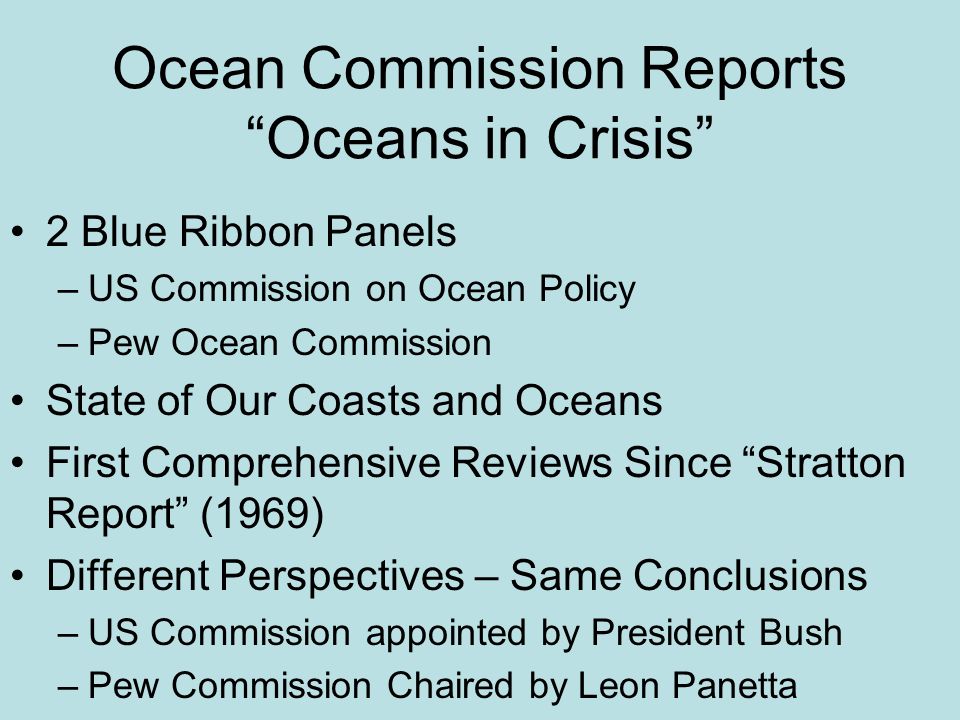 Ocean Commission Reports
“Oceans in Crisis”

• 2 Blue Ribbon Panels
– US Commission on Ocean Policy
– Pew Ocean Commission
• State of Our Coasts and Oceans
• First Comprehensive Reviews Since “Stratton Report” (1969)
• Different Perspectives – Same Conclusions
– US Commission appointed by President Bush
– Pew Commission Chaired by Leon Panetta